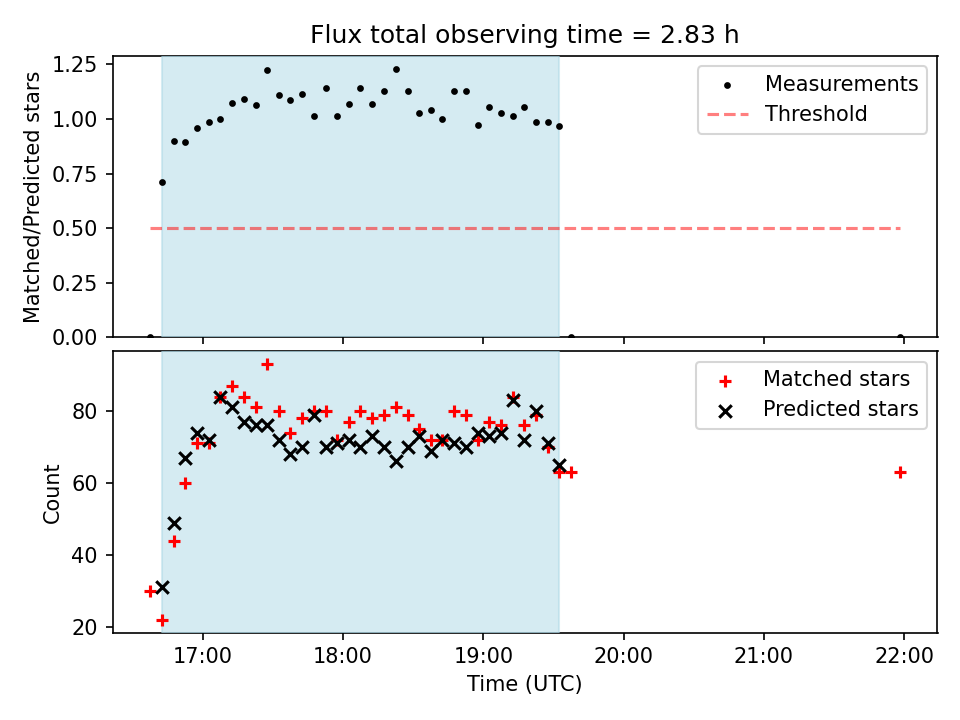 Flux total observing time = 2.83 h

Matched/Predicted stars

1.25
1.00
0.75
0.50
0.25
0.00

Measurements
Threshold

Count

80
60
40
20

Matched stars
Predicted stars

17:00
18:00
19:00
20:00
21:00
22:00

Time (UTC)